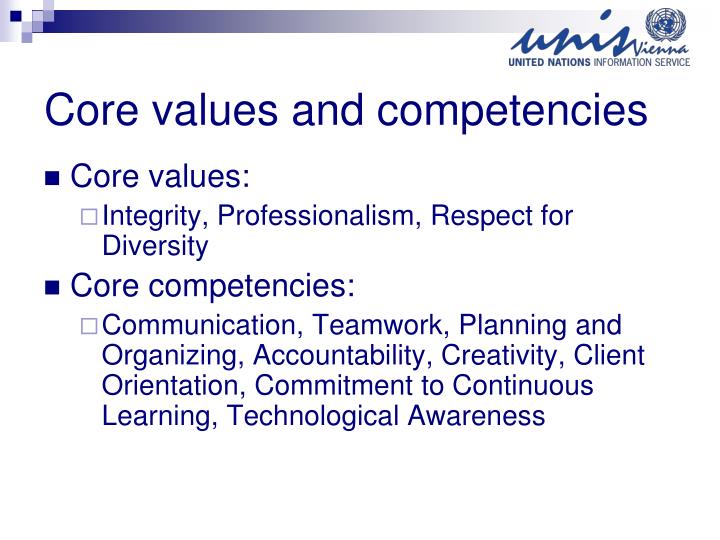 unis Vienna
UNITED NATIONS INFORMATION SERVICE

Core values and competencies

Core values:
Integrity, Professionalism, Respect for Diversity

Core competencies:
Communication, Teamwork, Planning and Organizing, Accountability, Creativity, Client Orientation, Commitment to Continuous Learning, Technological Awareness